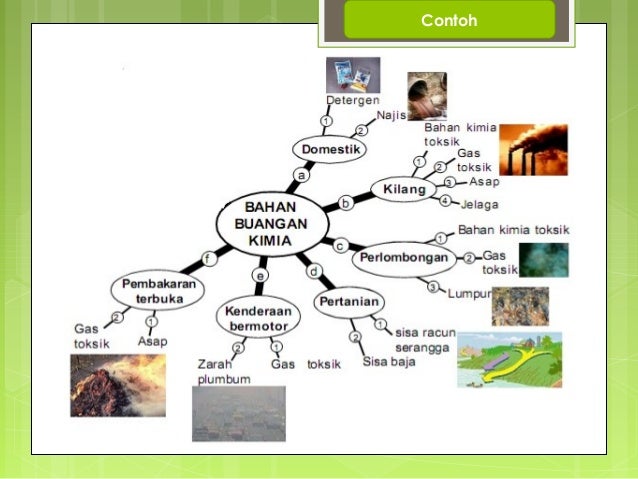 Contoh

BAHAN BUANGAN KIMIA

a Domestik
1 Detergen
2 Najis

b Kilang
1 Bahan kimia toksik
2 Gas toksik
3 Asap
4 Jelaga

c Perlombongan
1 Bahan kimia toksik
2 Gas toksik
3 Lumpur

d Pertanian
1 sisa racun serangga
2 Sisa baja

e Kenderaan bermotor
1 Gas toksik
2 Zarah plumbum

f Pembakaran terbuka
1 Asap
2 Gas toksik